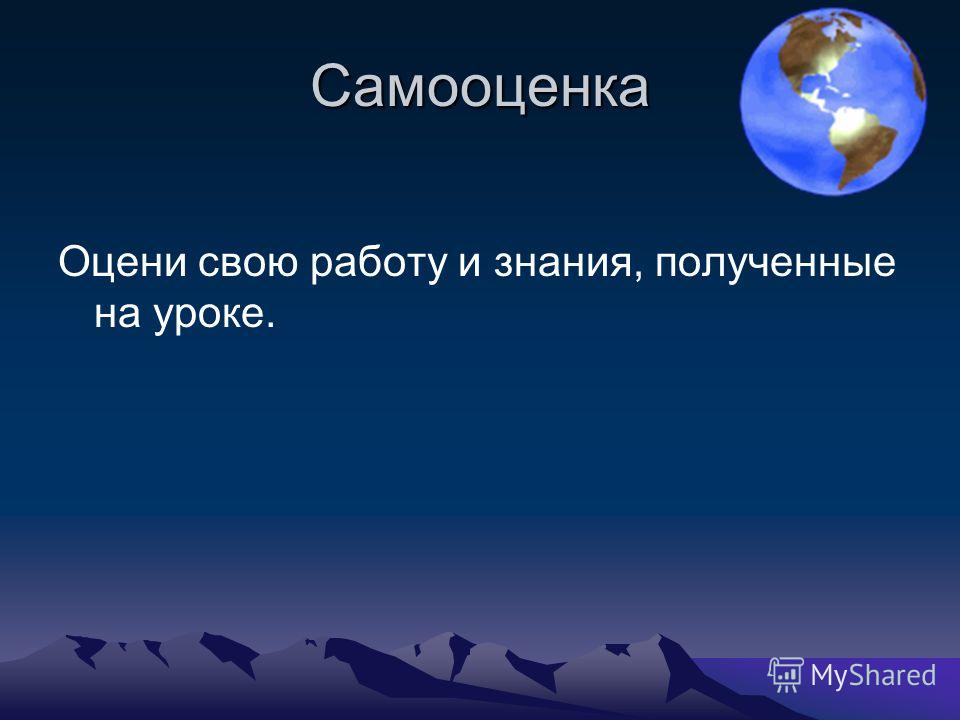 Самооценка

Оцени свою работу и знания, полученные на уроке.

MyShared